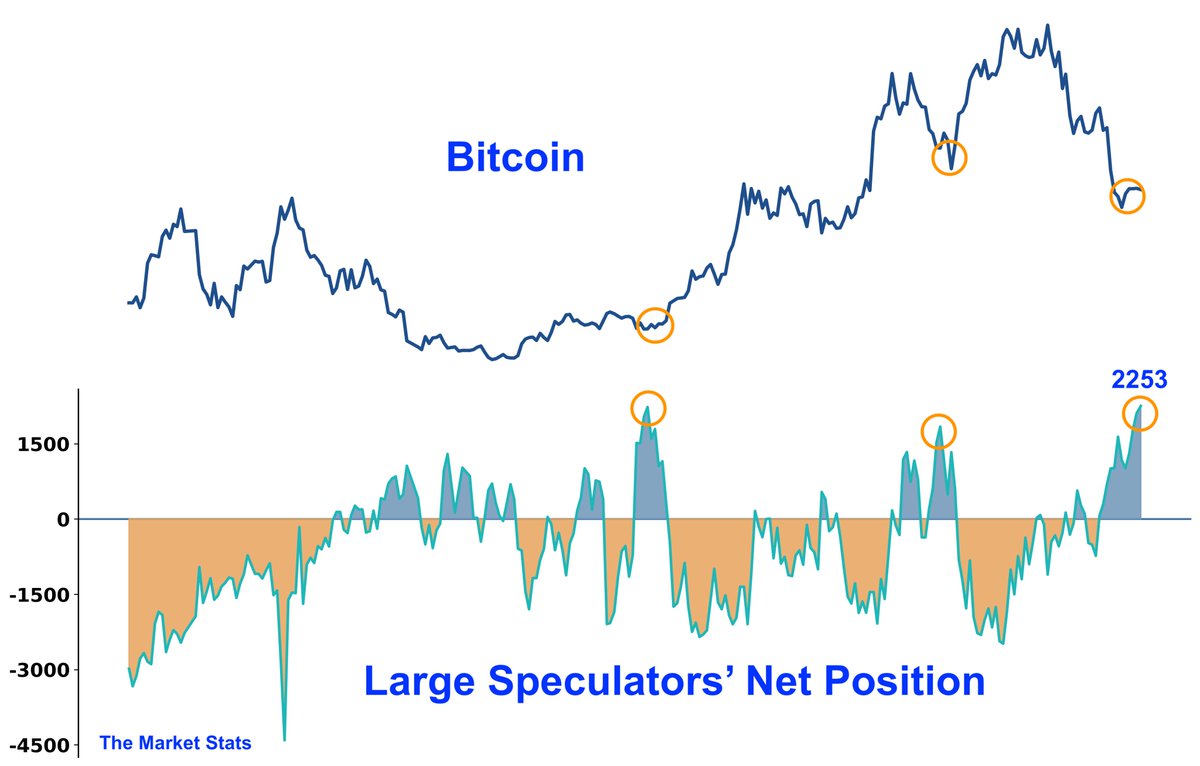 Bitcoin

2253

1500

0

-1500

-3000

-4500

Large Speculators' Net Position

The Market Stats